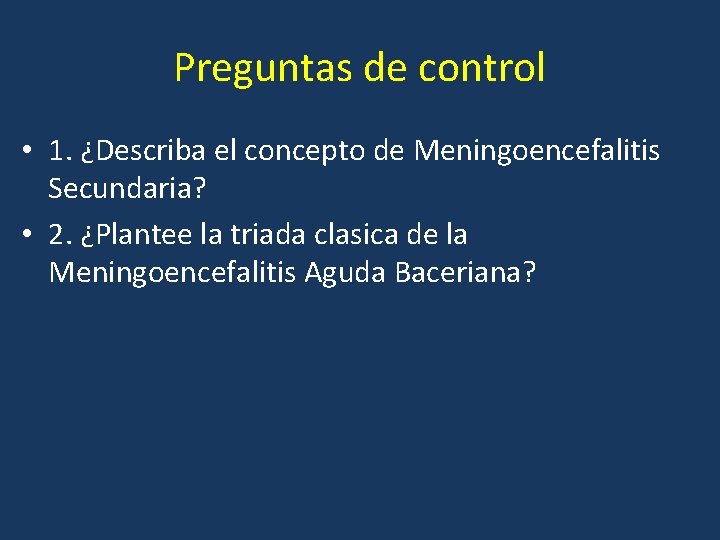 Preguntas de control

• 1. ¿Describa el concepto de Meningoencefalitis Secundaria?
• 2. ¿Plantee la triada clasica de la Meningoencefalitis Aguda Baceriana?